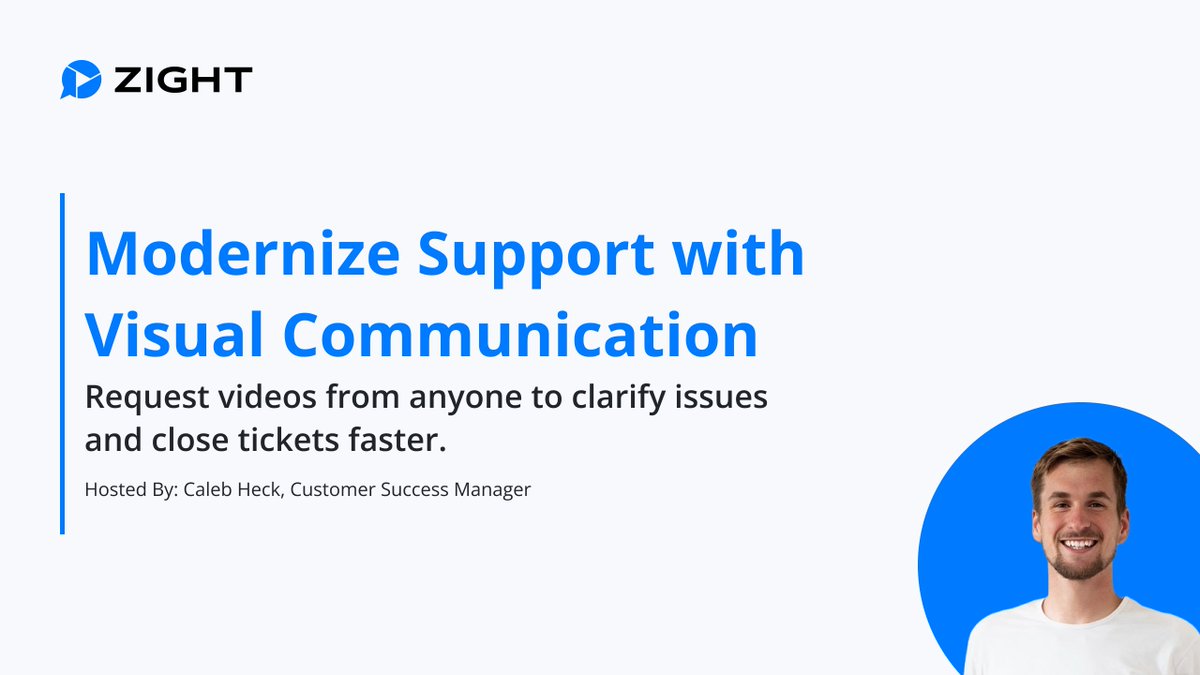 ZIGHT

Modernize Support with Visual Communication

Request videos from anyone to clarify issues and close tickets faster.

Hosted By: Caleb Heck, Customer Success Manager